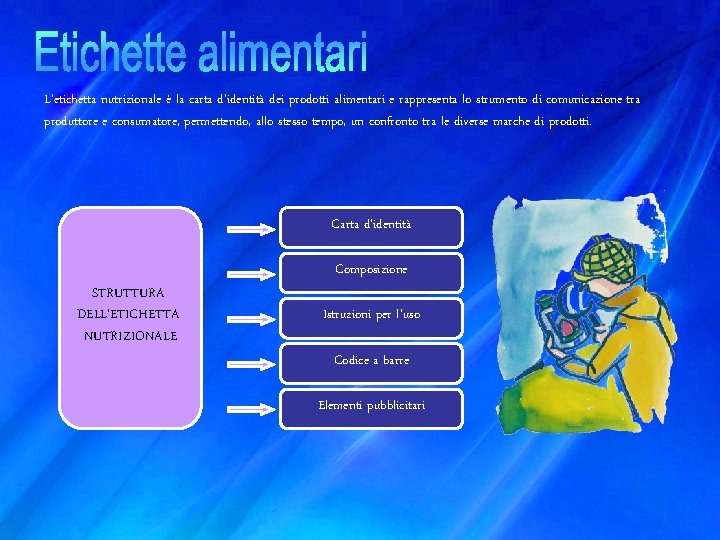 Etichette alimentari

L'etichetta nutrizionale è la carta d'identità dei prodotti alimentari e rappresenta lo strumento di comunicazione tra produttore e consumatore, permettendo, allo stesso tempo, un confronto tra le diverse marche di prodotti.

STRUTTURA DELL'ETICHETTA NUTRIZIONALE

Carta d'identità

Composizione

Istruzioni per l'uso

Codice a barre

Elementi pubblicitari